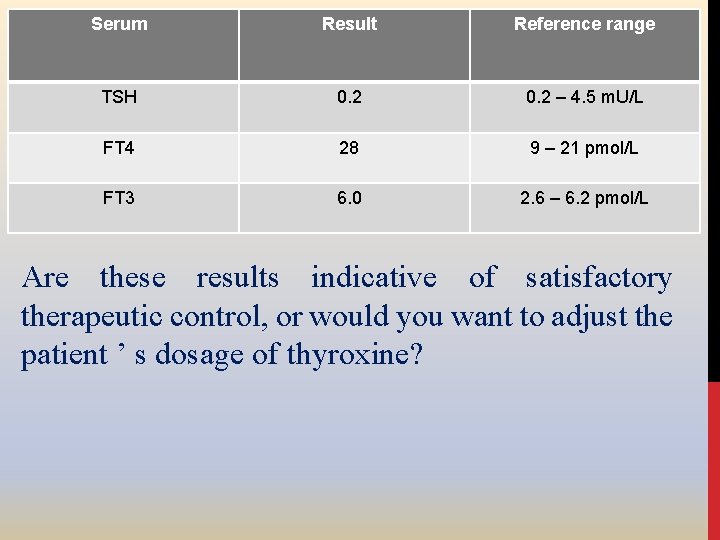 | Serum | Result | Reference range |
|---|---|---|
| TSH | 0.2 | 0.2 – 4.5 mU/L |
| FT4 | 28 | 9 – 21 pmol/L |
| FT3 | 6.0 | 2.6 – 6.2 pmol/L |

Are these results indicative of satisfactory therapeutic control, or would you want to adjust the patient ’ s dosage of thyroxine?